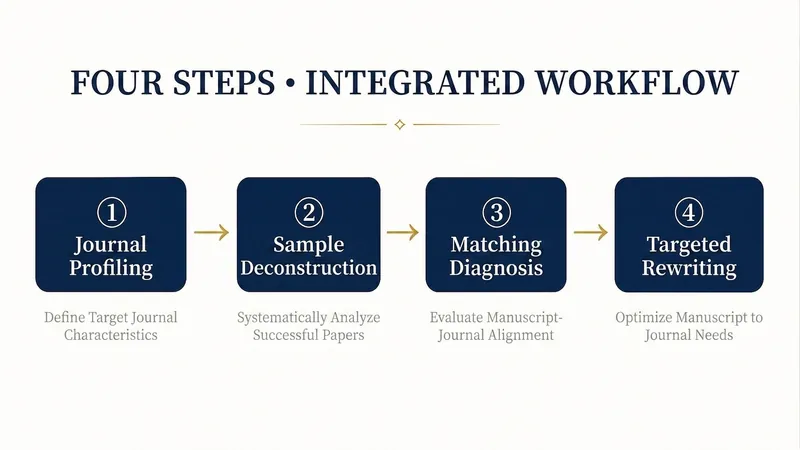 FOUR STEPS • INTEGRATED WORKFLOW

①
Journal Profiling

Define Target Journal Characteristics

→

②
Sample Deconstruction

Systematically Analyze Successful Papers

→

③
Matching Diagnosis

Evaluate Manuscript-Journal Alignment

→

④
Targeted Rewriting

Optimize Manuscript to Journal Needs